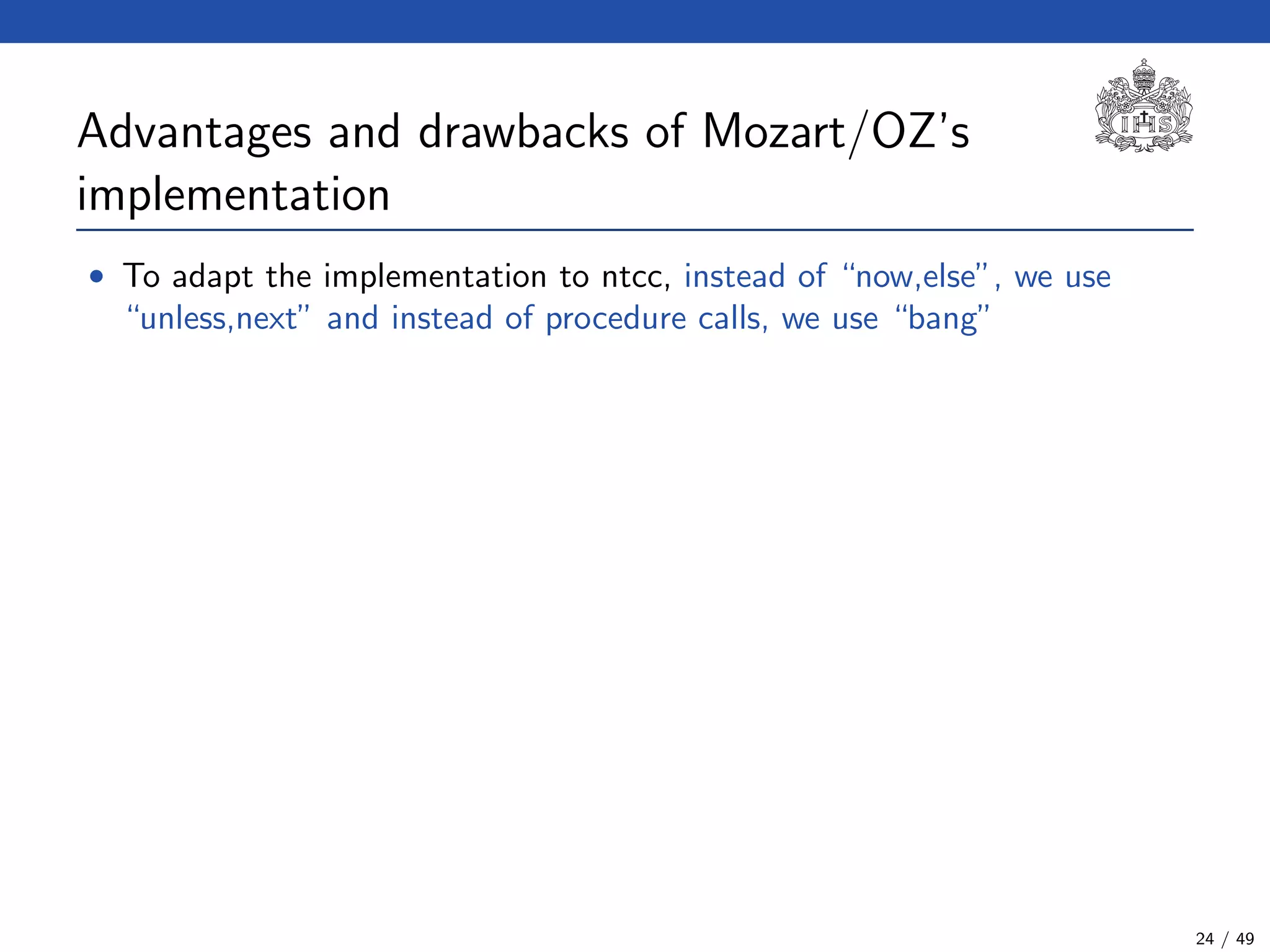 Advantages and drawbacks of Mozart/OZ's implementation

IHS

• To adapt the implementation to ntcc, instead of "now,else", we use "unless,next" and instead of procedure calls, we use "bang"

24 / 49